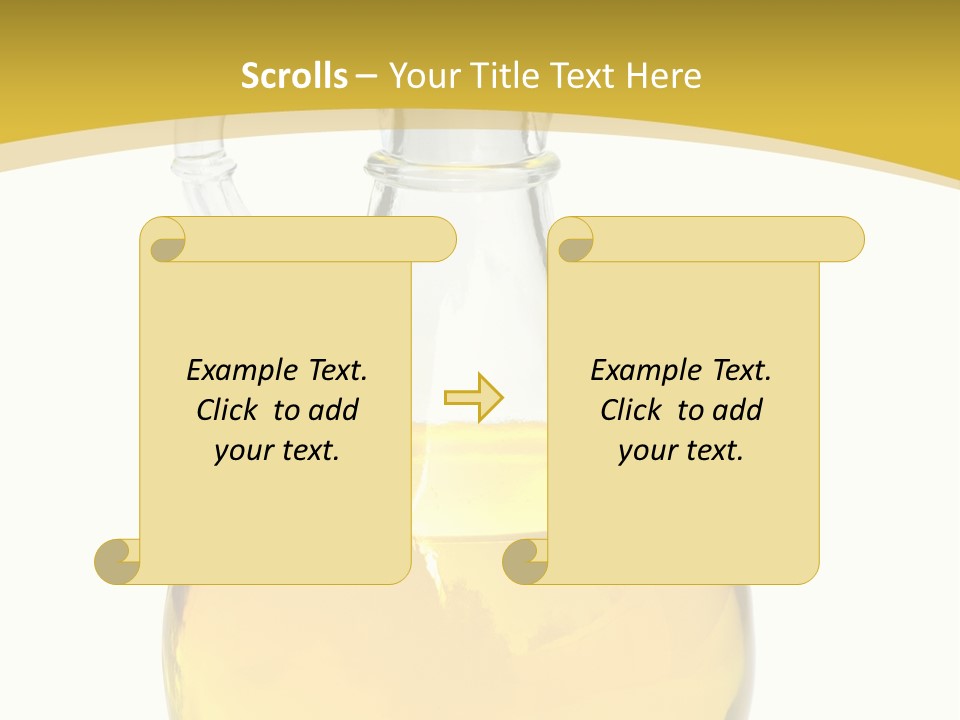 Scrolls – Your Title Text Here

Example Text. Click to add your text.

Example Text. Click to add your text.